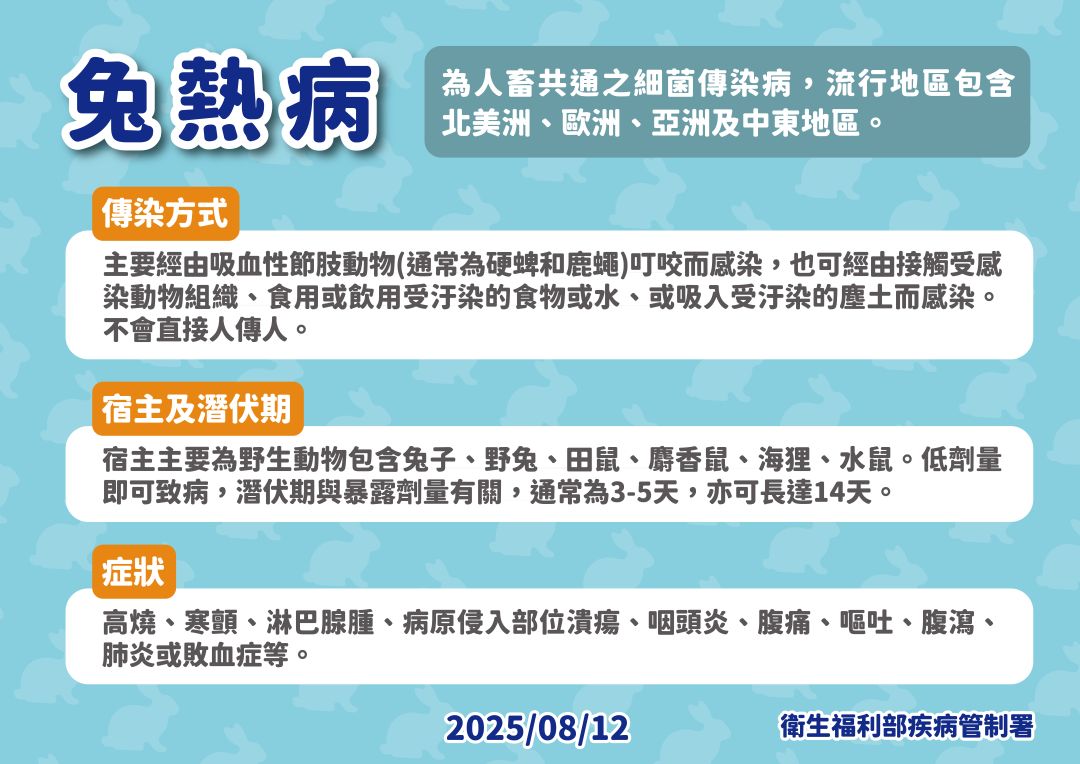 兔熱病

為人畜共通之細菌傳染病，流行地區包含北美洲、歐洲、亞洲及中東地區。

傳染方式

主要經由吸血性節肢動物(通常為硬蜱和鹿蠅)叮咬而感染，也可經由接觸受感染動物組織、食用或飲用受汙染的食物或水、或吸入受汙染的塵土而感染。不會直接人傳人。

宿主及潛伏期

宿主主要為野生動物包含兔子、野兔、田鼠、麝香鼠、海狸、水鼠。低劑量即可致病，潛伏期與暴露劑量有關，通常為3-5天，亦可長達14天。

症狀

高燒、寒顫、淋巴腺腫、病原侵入部位潰瘍、咽頭炎、腹痛、嘔吐、腹瀉、肺炎或敗血症等。

2025/08/12

衛生福利部疾病管制署